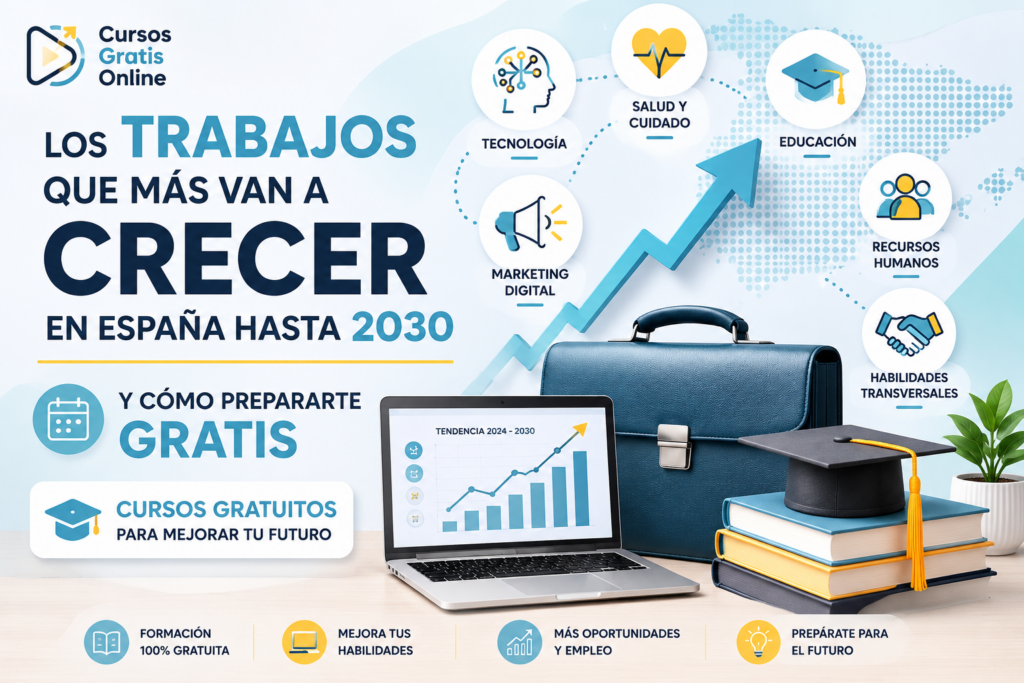 Cursos Gratis Online

LOS TRABAJOS QUE MÁS VAN A CRECER EN ESPAÑA HASTA 2030

Y CÓMO PREPARARTE GRATIS

CURSOS GRATUITOS PARA MEJORAR TU FUTURO

TECNOLOGÍA

SALUD Y CUIDADO

EDUCACIÓN

MARKETING DIGITAL

RECURSOS HUMANOS

HABILIDADES TRANSVERSALES

TENDENCIA 2024 - 2030

FORMACIÓN 100% GRATUITA

MEJORA TUS HABILIDADES

MÁS OPORTUNIDADES Y EMPLEO

PREPÁRATE PARA EL FUTURO